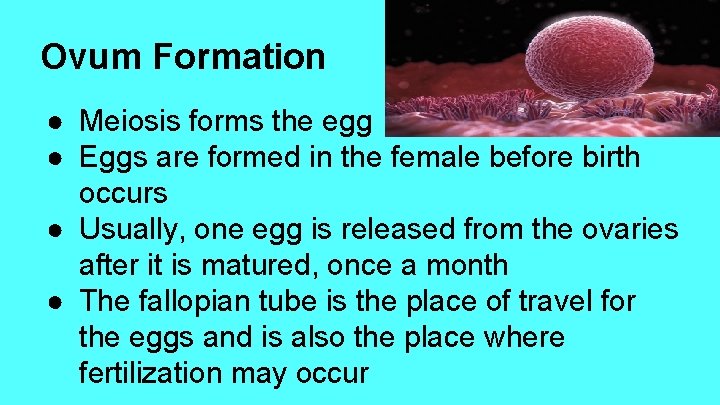 Ovum Formation

● Meiosis forms the egg
● Eggs are formed in the female before birth occurs
● Usually, one egg is released from the ovaries after it is matured, once a month
● The fallopian tube is the place of travel for the eggs and is also the place where fertilization may occur